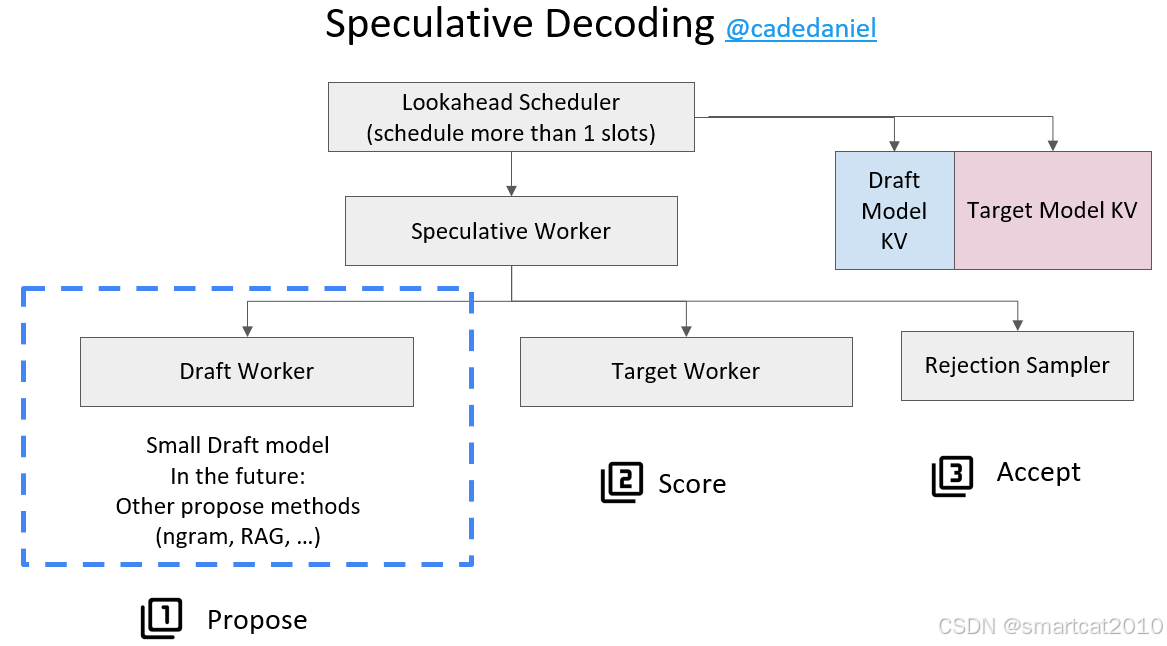 Speculative Decoding @cadedaniel

Lookahead Scheduler (schedule more than 1 slots)

Draft Model KV

Target Model KV

Speculative Worker

Draft Worker

Small Draft model
In the future:
Other propose methods
(ngram, RAG, …)

1 Propose

Target Worker

2 Score

Rejection Sampler

3 Accept

CSDN @smartcat2010